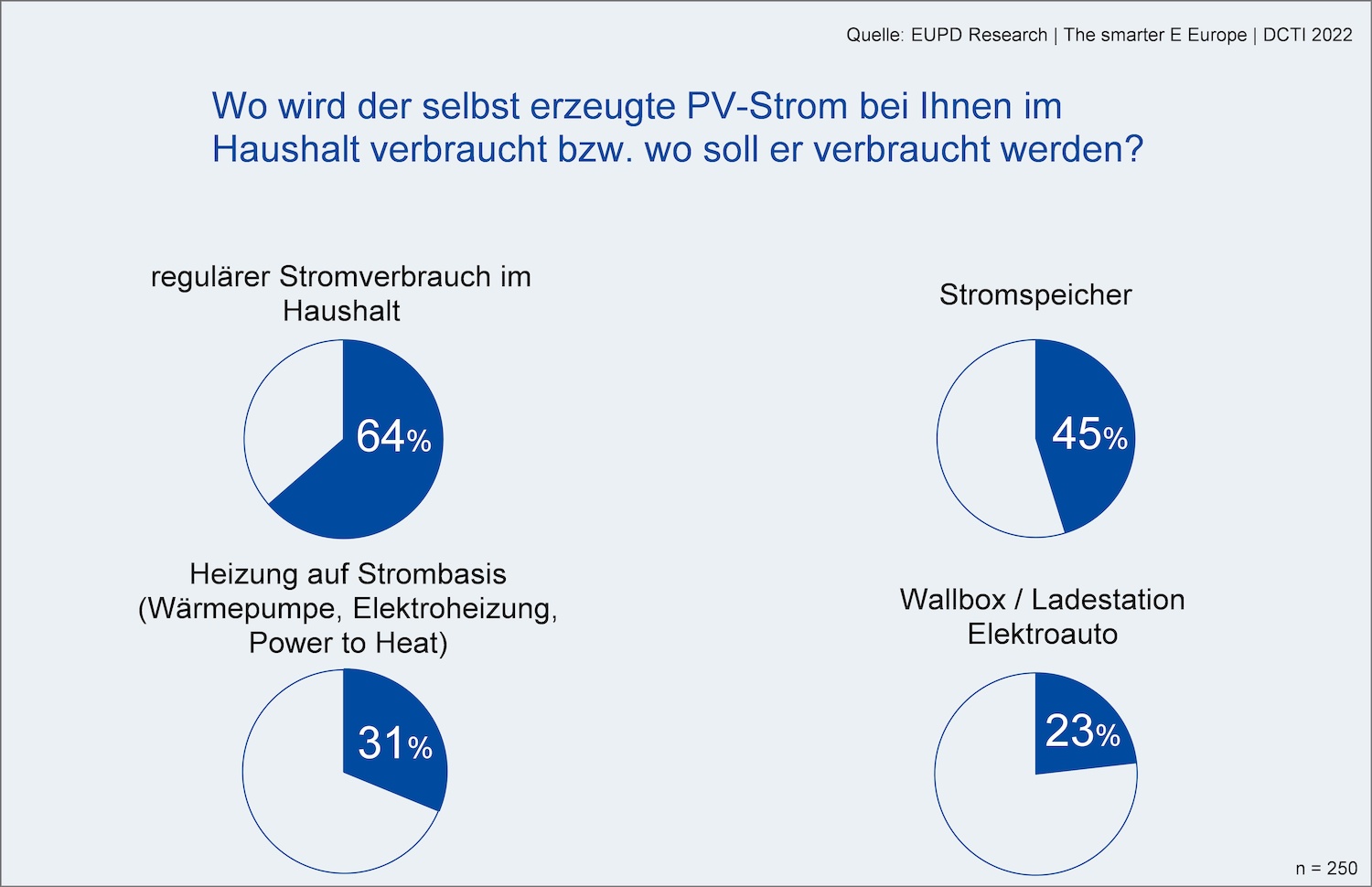 Quelle: EUPD Research | The smarter E Europe | DCTI 2022

Wo wird der selbst erzeugte PV-Strom bei Ihnen im Haushalt verbraucht bzw. wo soll er verbraucht werden?

regulärer Stromverbrauch im Haushalt

64%

Stromspeicher

45%

Heizung auf Strombasis (Wärmepumpe, Elektroheizung, Power to Heat)

31%

Wallbox / Ladestation Elektroauto

23%

n = 250